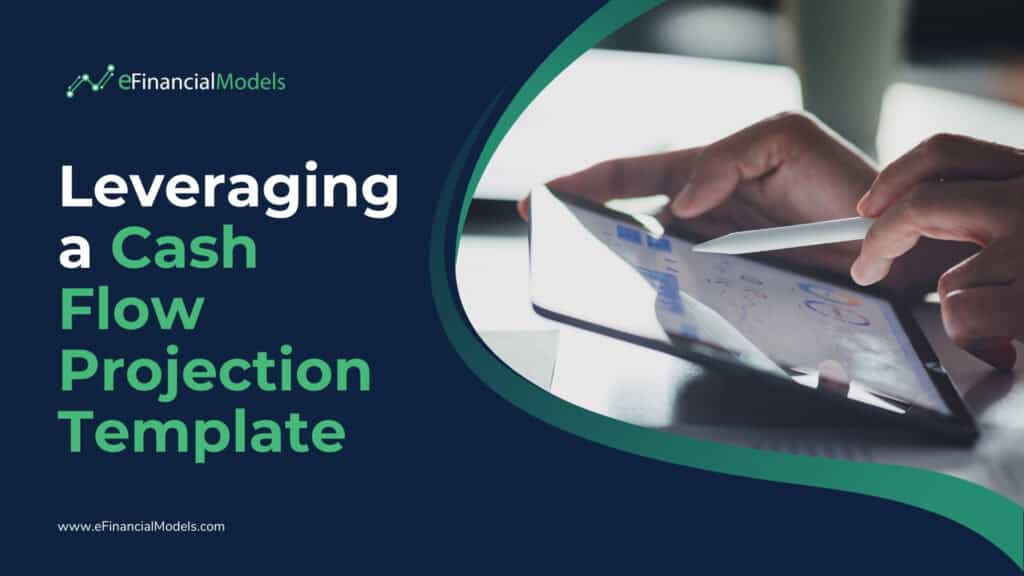 eFinancialModels

Leveraging a Cash Flow Projection Template

www.eFinancialModels.com